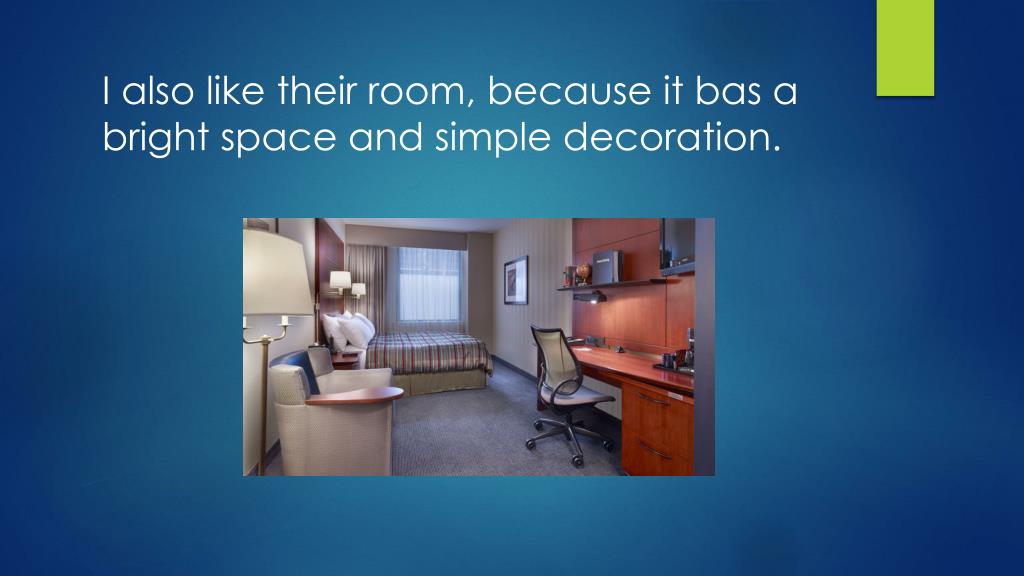 I also like their room, because it bas a bright space and simple decoration.